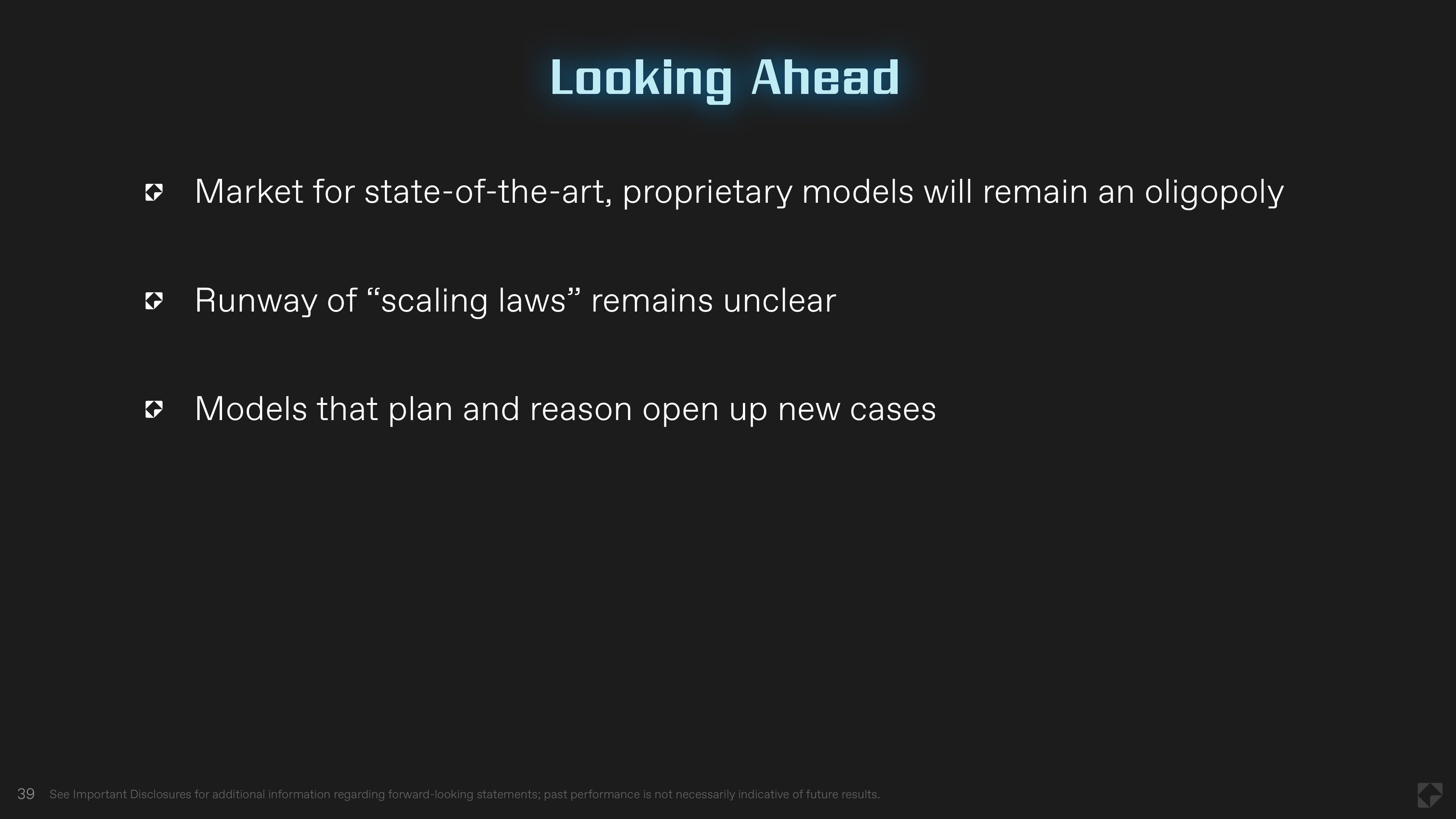 Looking Ahead

Market for state-of-the-art, proprietary models will remain an oligopoly

Runway of “scaling laws” remains unclear

Models that plan and reason open up new cases

39 See Important Disclosures for additional information regarding forward-looking statements; past performance is not necessarily indicative of future results.